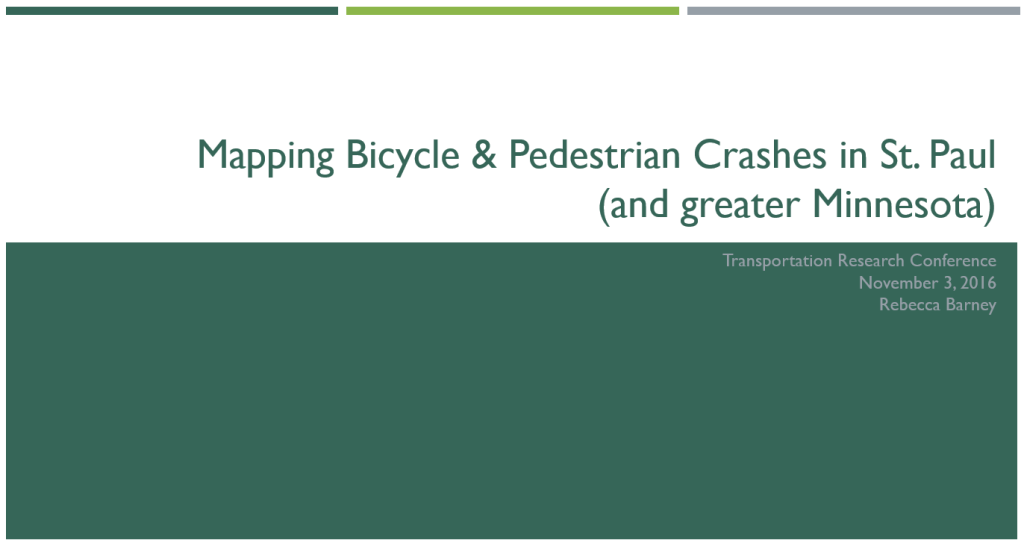 Mapping Bicycle & Pedestrian Crashes in St. Paul (and greater Minnesota)

Transportation Research Conference
November 3, 2016
Rebecca Barney